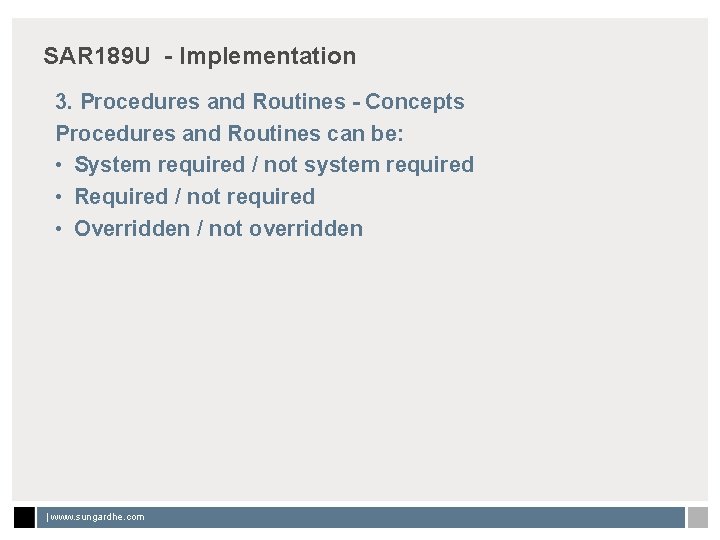 SAR189U - Implementation

3. Procedures and Routines - Concepts

Procedures and Routines can be:

• System required / not system required
• Required / not required
• Overridden / not overridden

| www.sungardhe.com